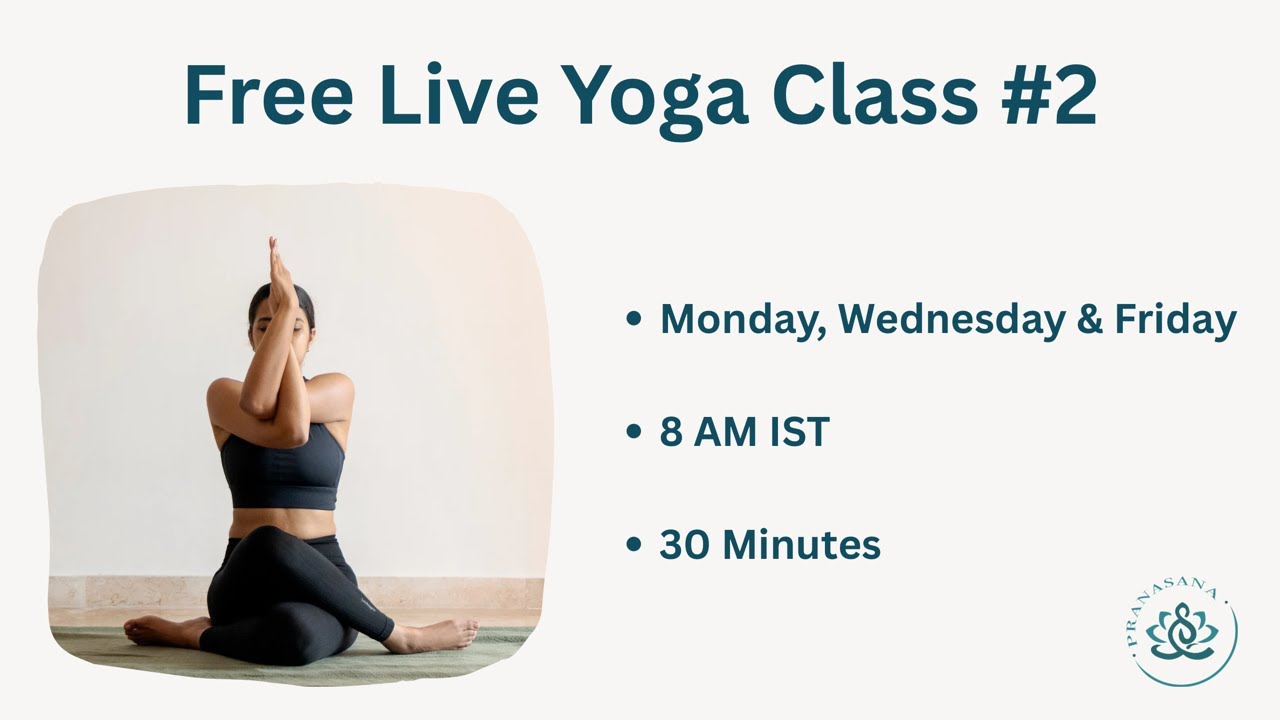 Free Live Yoga Class #2

• Monday, Wednesday & Friday

• 8 AM IST

• 30 Minutes

PRANASANA